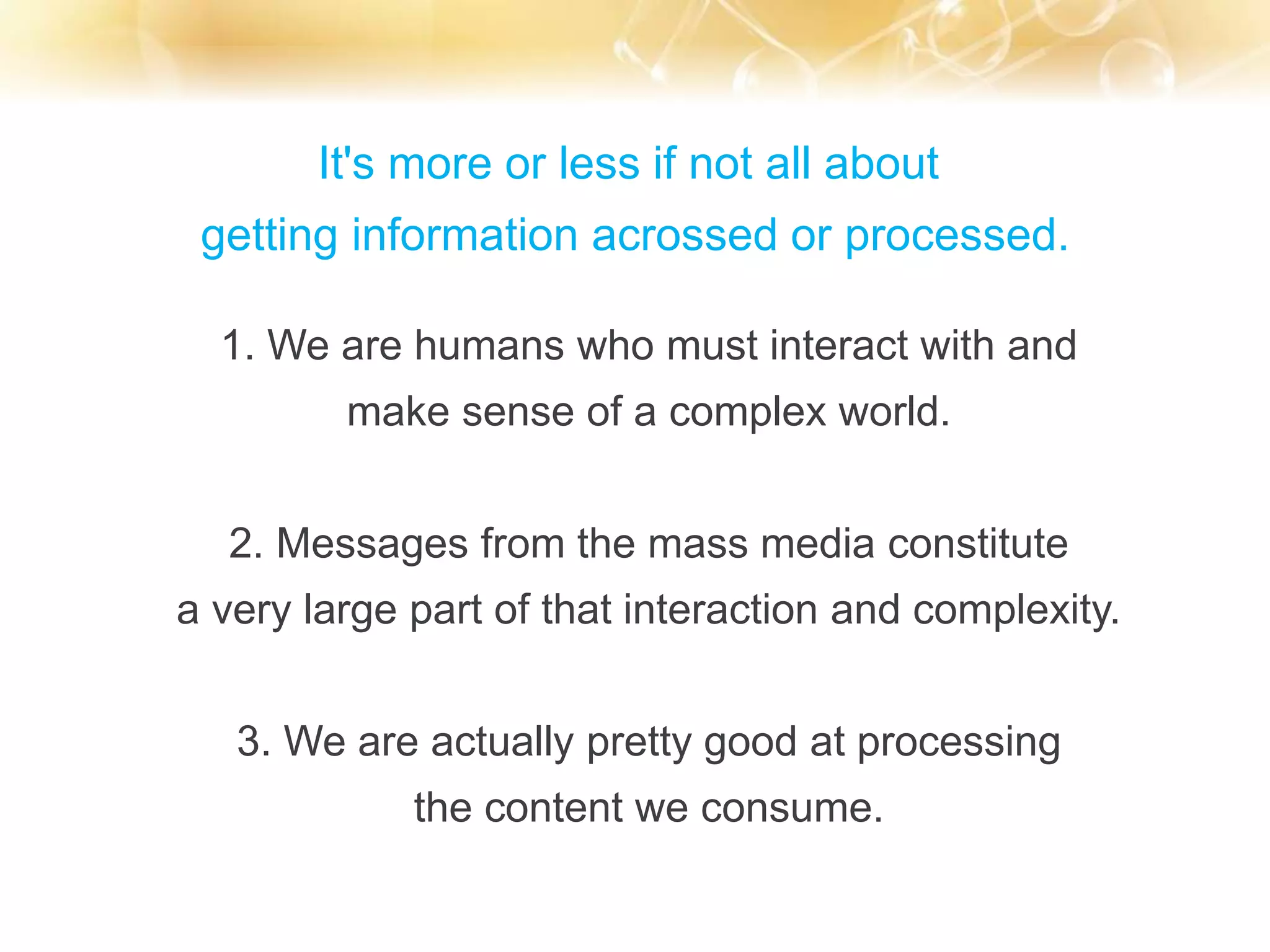 It's more or less if not all about
getting information acrossed or processed.

1. We are humans who must interact with and make sense of a complex world.

2. Messages from the mass media constitute a very large part of that interaction and complexity.

3. We are actually pretty good at processing the content we consume.